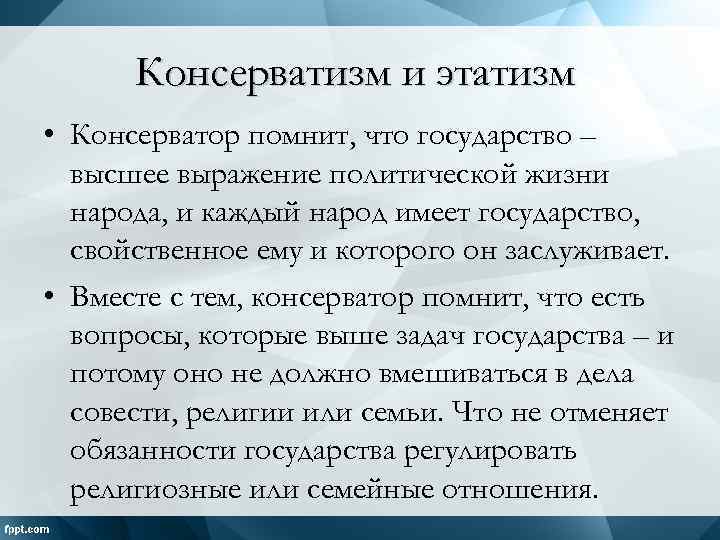 Консерватизм и этатизм

• Консерватор помнит, что государство – высшее выражение политической жизни народа, и каждый народ имеет государство, свойственное ему и которого он заслуживает.

• Вместе с тем, консерватор помнит, что есть вопросы, которые выше задач государства – и потому оно не должно вмешиваться в дела совести, религии или семьи. Что не отменяет обязанности государства регулировать религиозные или семейные отношения.

fppt.com